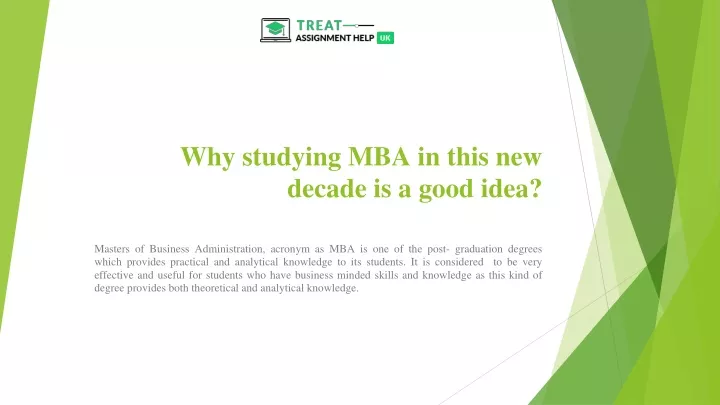 TREAT
ASSIGNMENT HELP UK

Why studying MBA in this new decade is a good idea?

Masters of Business Administration, acronym as MBA is one of the post- graduation degrees which provides practical and analytical knowledge to its students. It is considered to be very effective and useful for students who have business minded skills and knowledge as this kind of degree provides both theoretical and analytical knowledge.